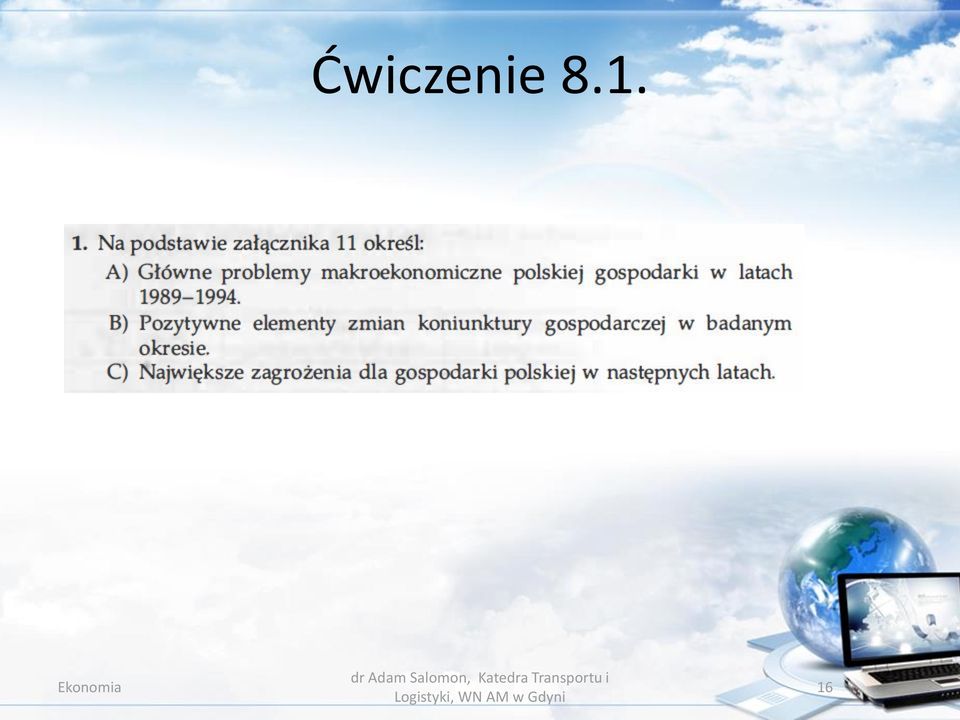 Ćwiczenie 8.1.

1. Na podstawie załącznika 11 określ:
A) Główne problemy makroekonomiczne polskiej gospodarki w latach 1989–1994.
B) Pozytywne elementy zmian koniunktury gospodarczej w badanym okresie.
C) Największe zagrożenia dla gospodarki polskiej w następnych latach.

Ekonomia

dr Adam Salomon, Katedra Transportu i Logistyki, WN AM w Gdyni

16